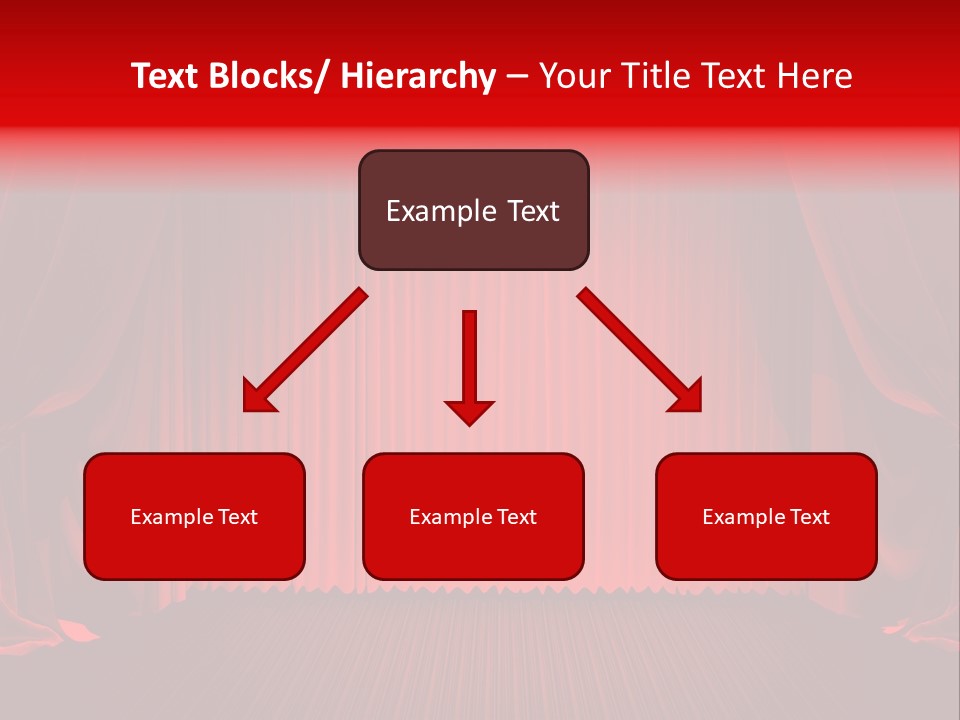 Text Blocks/ Hierarchy – Your Title Text Here

Example Text

Example Text

Example Text

Example Text